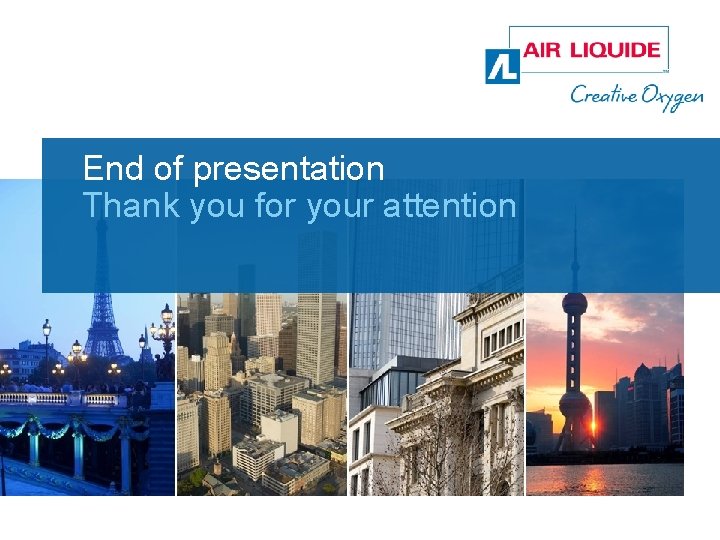 AL AIR LIQUIDE
Creative Oxygen

End of presentation
Thank you for your attention